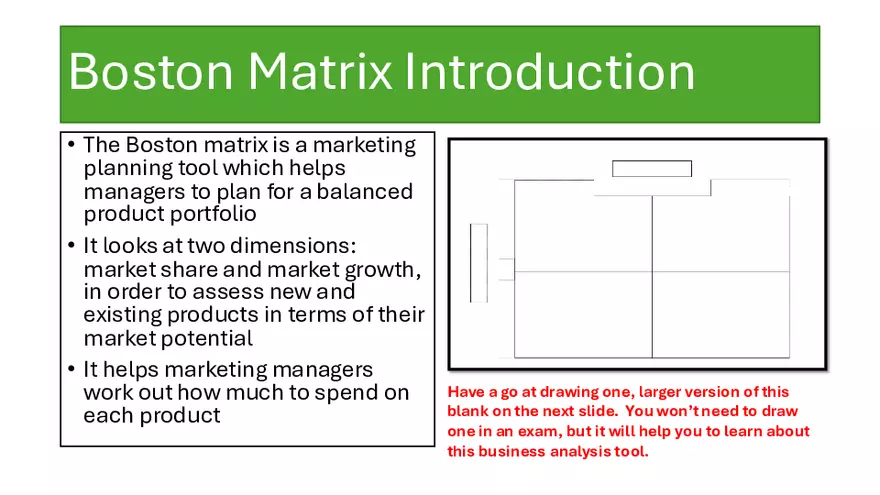 Boston Matrix Introduction

• The Boston matrix is a marketing planning tool which helps managers to plan for a balanced product portfolio

• It looks at two dimensions: market share and market growth, in order to assess new and existing products in terms of their market potential

• It helps marketing managers work out how much to spend on each product

Have a go at drawing one, larger version of this blank on the next slide. You won't need to draw one in an exam, but it will help you to learn about this business analysis tool.